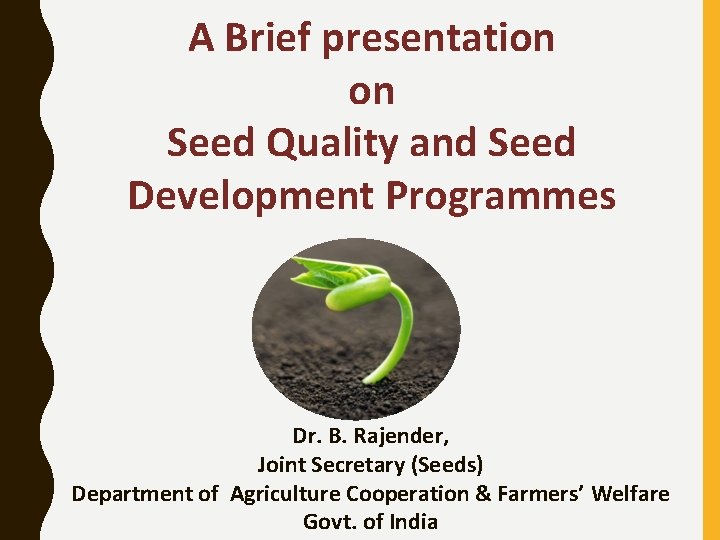 A Brief presentation
on
Seed Quality and Seed Development Programmes

Dr. B. Rajender,
Joint Secretary (Seeds)
Department of Agriculture Cooperation & Farmers' Welfare
Govt. of India